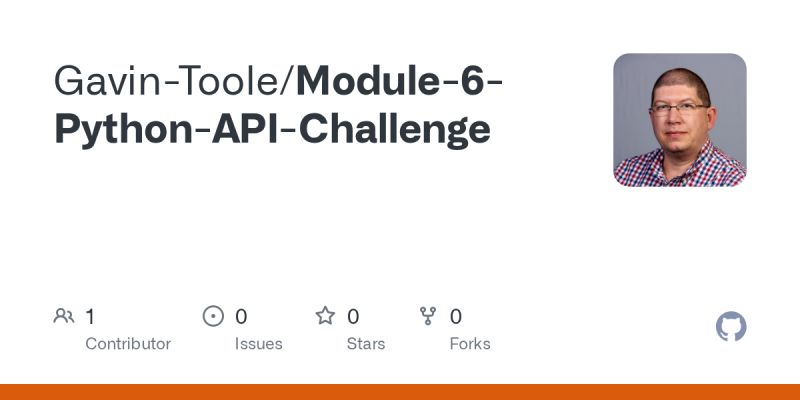 Gavin-Toole/Module-6-Python-API-Challenge

1
Contributor

0
Issues

0
Stars

0
Forks